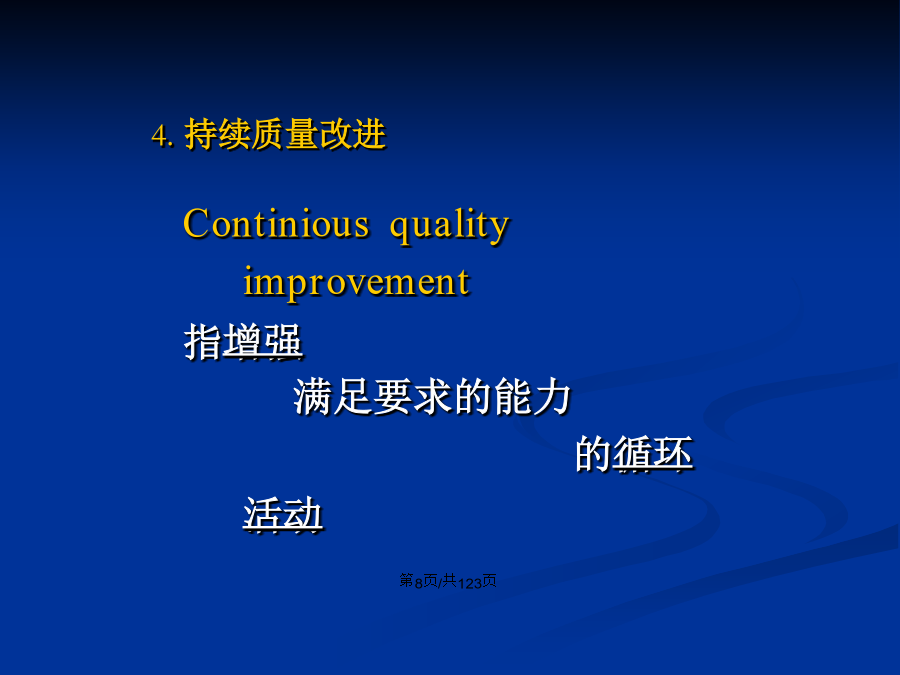 4. 持续质量改进

Continious quality improvement

指增强

满足要求的能力

的循环

活动

第8页/共123页